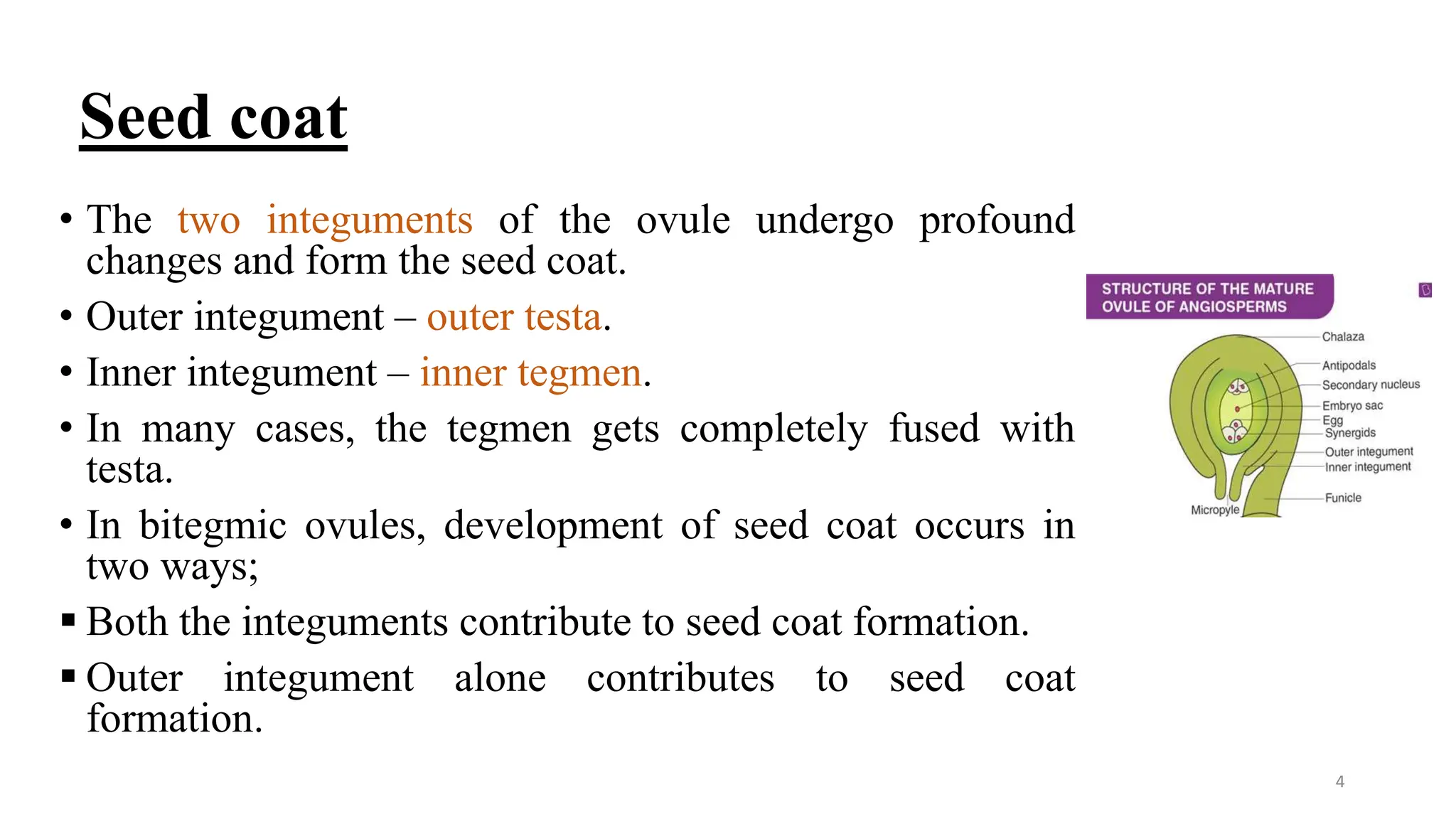 Seed coat

• The two integuments of the ovule undergo profound changes and form the seed coat.
• Outer integument – outer testa.
• Inner integument – inner tegmen.
• In many cases, the tegmen gets completely fused with testa.
• In bitegmic ovules, development of seed coat occurs in two ways;
▪ Both the integuments contribute to seed coat formation.
▪ Outer integument alone contributes to seed coat formation.

STRUCTURE OF THE MATURE OVULE OF ANGIOSPERMS

Chalaza
Antipodals
Secondary nucleus
Embryo sac
Egg
Synergids
Outer integument
Inner integument
Funicle
Micropyle

4